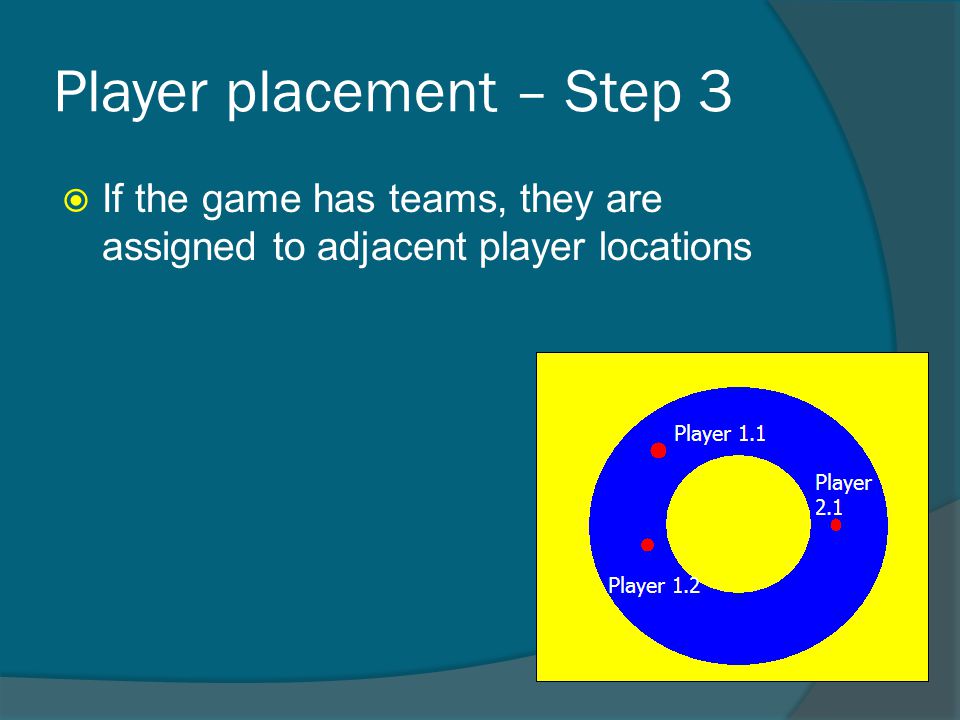 Player placement – Step 3

If the game has teams, they are assigned to adjacent player locations

Player 1.1

Player 2.1

Player 1.2